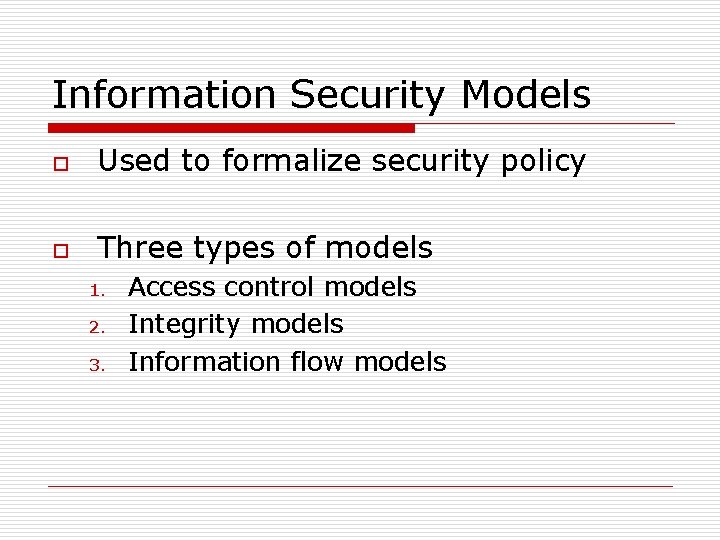 Information Security Models

Used to formalize security policy

Three types of models
1. Access control models
2. Integrity models
3. Information flow models